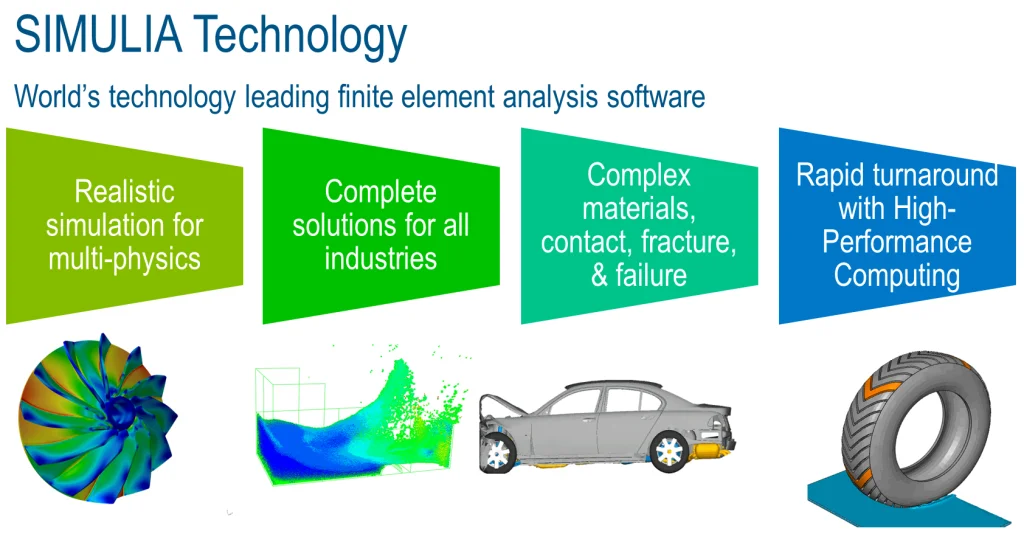 SIMULIA Technology

World's technology leading finite element analysis software

Realistic simulation for multi-physics

Complete solutions for all industries

Complex materials, contact, fracture, & failure

Rapid turnaround with High-Performance Computing